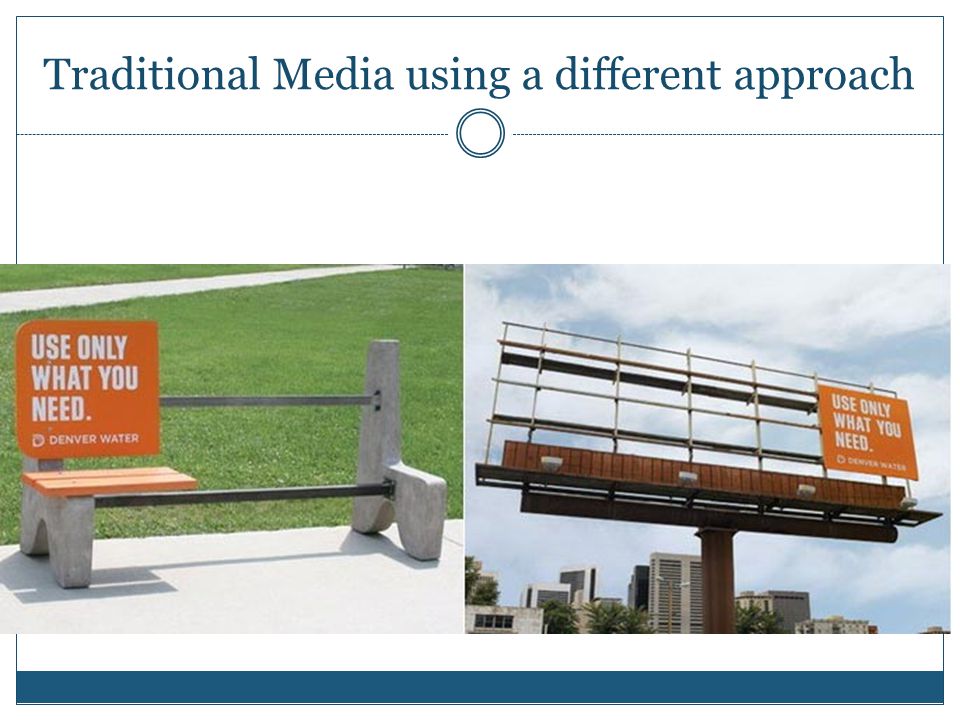 Traditional Media using a different approach

USE ONLY WHAT YOU NEED.
DENVER WATER

USE ONLY WHAT YOU NEED.
DENVER WATER